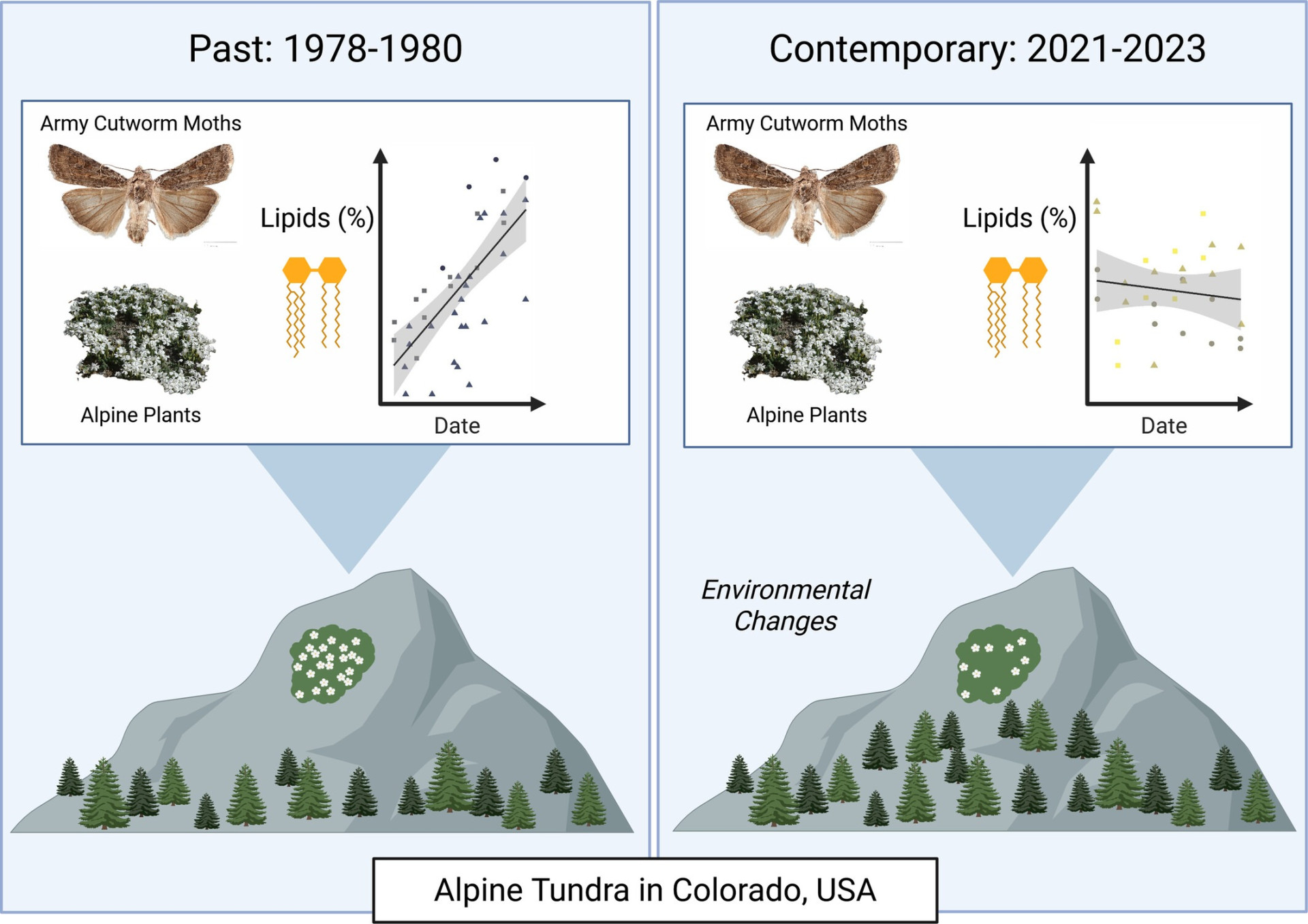 Past: 1978-1980

Army Cutworm Moths

Lipids (%)

Alpine Plants

Date

Contemporary: 2021-2023

Army Cutworm Moths

Lipids (%)

Alpine Plants

Date

Environmental Changes

Alpine Tundra in Colorado, USA